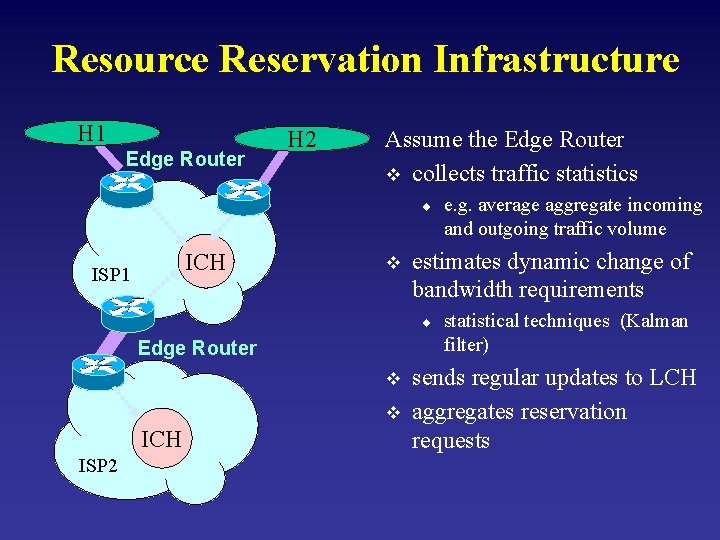 Resource Reservation Infrastructure

H1
H2
Edge Router
ICH
ISP1
Edge Router
ICH
ISP2

Assume the Edge Router
❖ collects traffic statistics
◆ e.g. average aggregate incoming and outgoing traffic volume
❖ estimates dynamic change of bandwidth requirements
◆ statistical techniques (Kalman filter)
❖ sends regular updates to LCH
❖ aggregates reservation requests